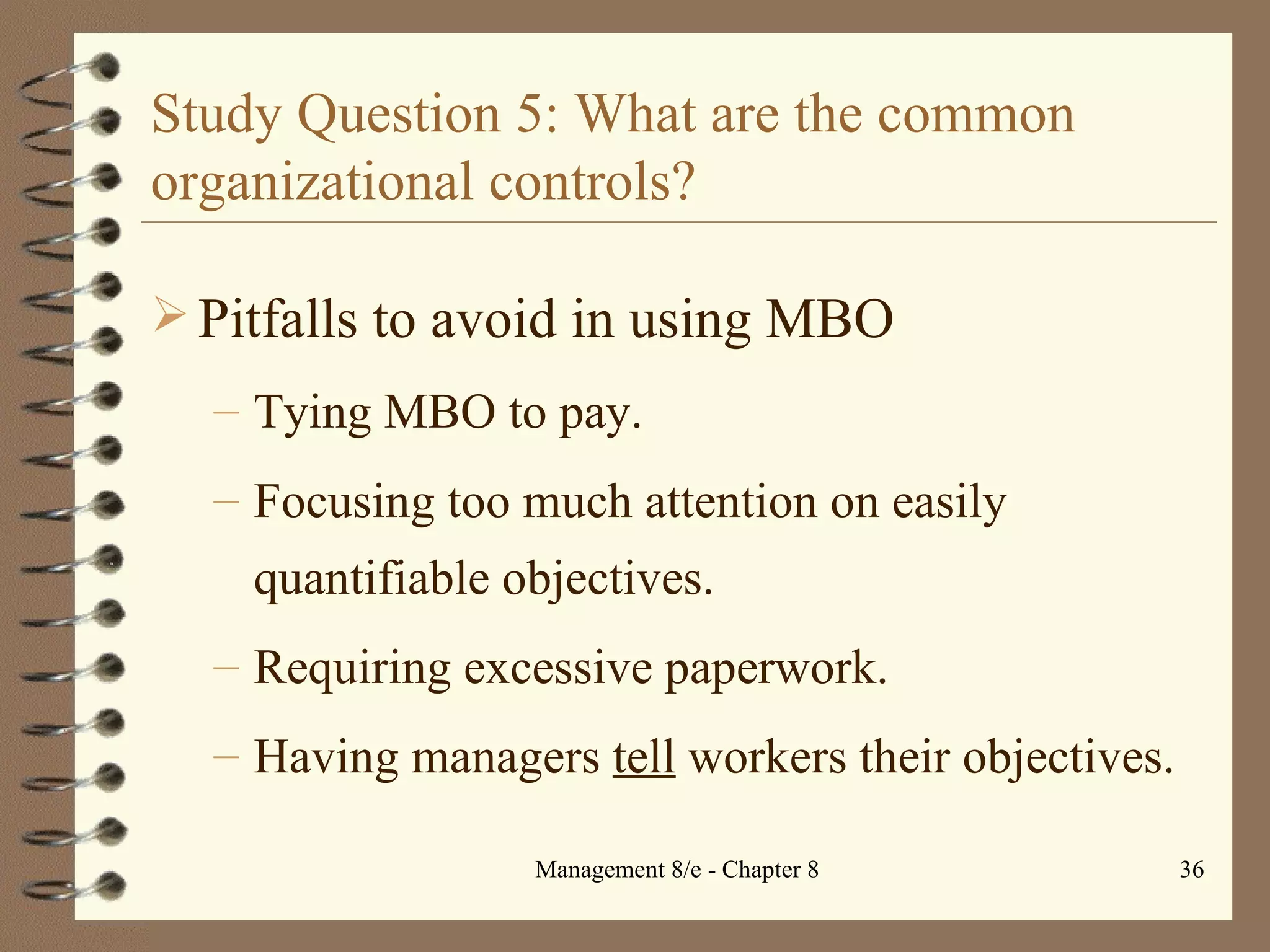 Study Question 5: What are the common organizational controls?

➢ Pitfalls to avoid in using MBO

– Tying MBO to pay.

– Focusing too much attention on easily quantifiable objectives.

– Requiring excessive paperwork.

– Having managers tell workers their objectives.

Management 8/e - Chapter 8

36